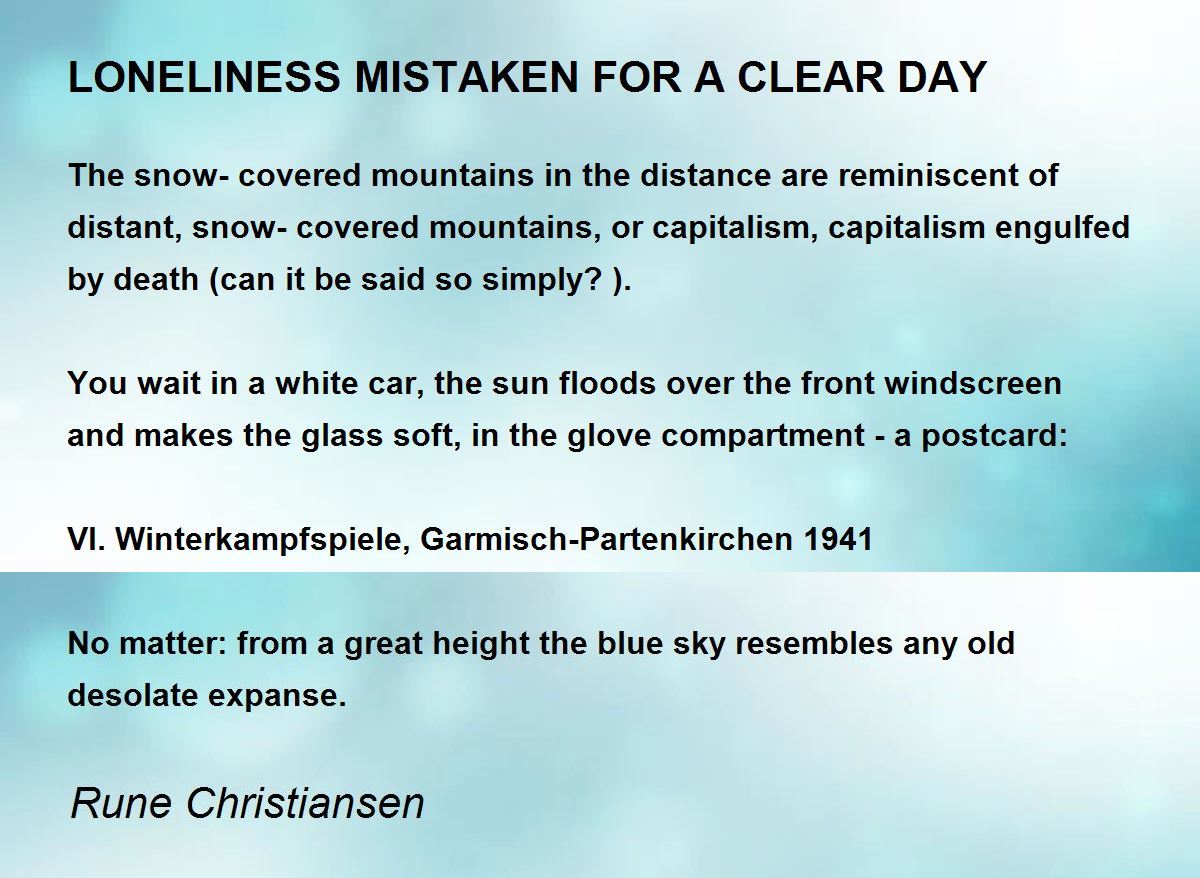 LONELINESS MISTAKEN FOR A CLEAR DAY

The snow- covered mountains in the distance are reminiscent of distant, snow- covered mountains, or capitalism, capitalism engulfed by death (can it be said so simply? ).

You wait in a white car, the sun floods over the front windscreen and makes the glass soft, in the glove compartment - a postcard:

VI. Winterkampfspiele, Garmisch-Partenkirchen 1941

No matter: from a great height the blue sky resembles any old desolate expanse.

Rune Christiansen